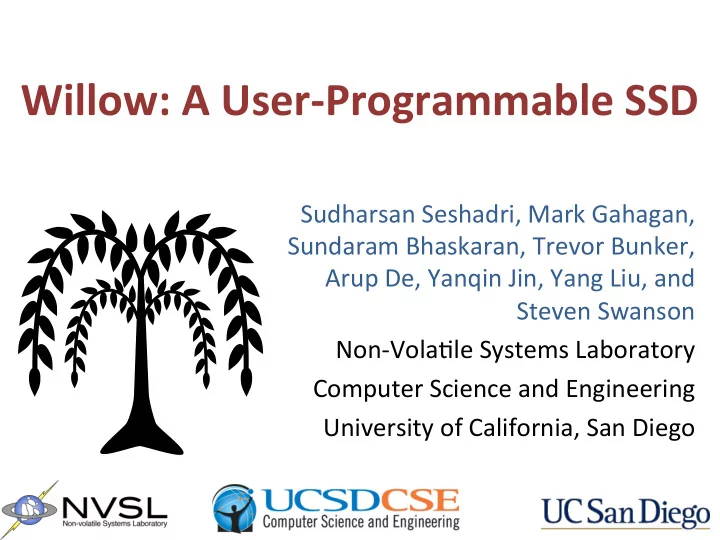 Willow: A User-Programmable SSD

Sudharsan Seshadri, Mark Gahagan, Sundaram Bhaskaran, Trevor Bunker, Arup De, Yanqin Jin, Yang Liu, and Steven Swanson

Non-Volatile Systems Laboratory

Computer Science and Engineering

University of California, San Diego

NVSL Non-volatile Systems Laboratory

UCSDCSE Computer Science and Engineering

UC San Diego